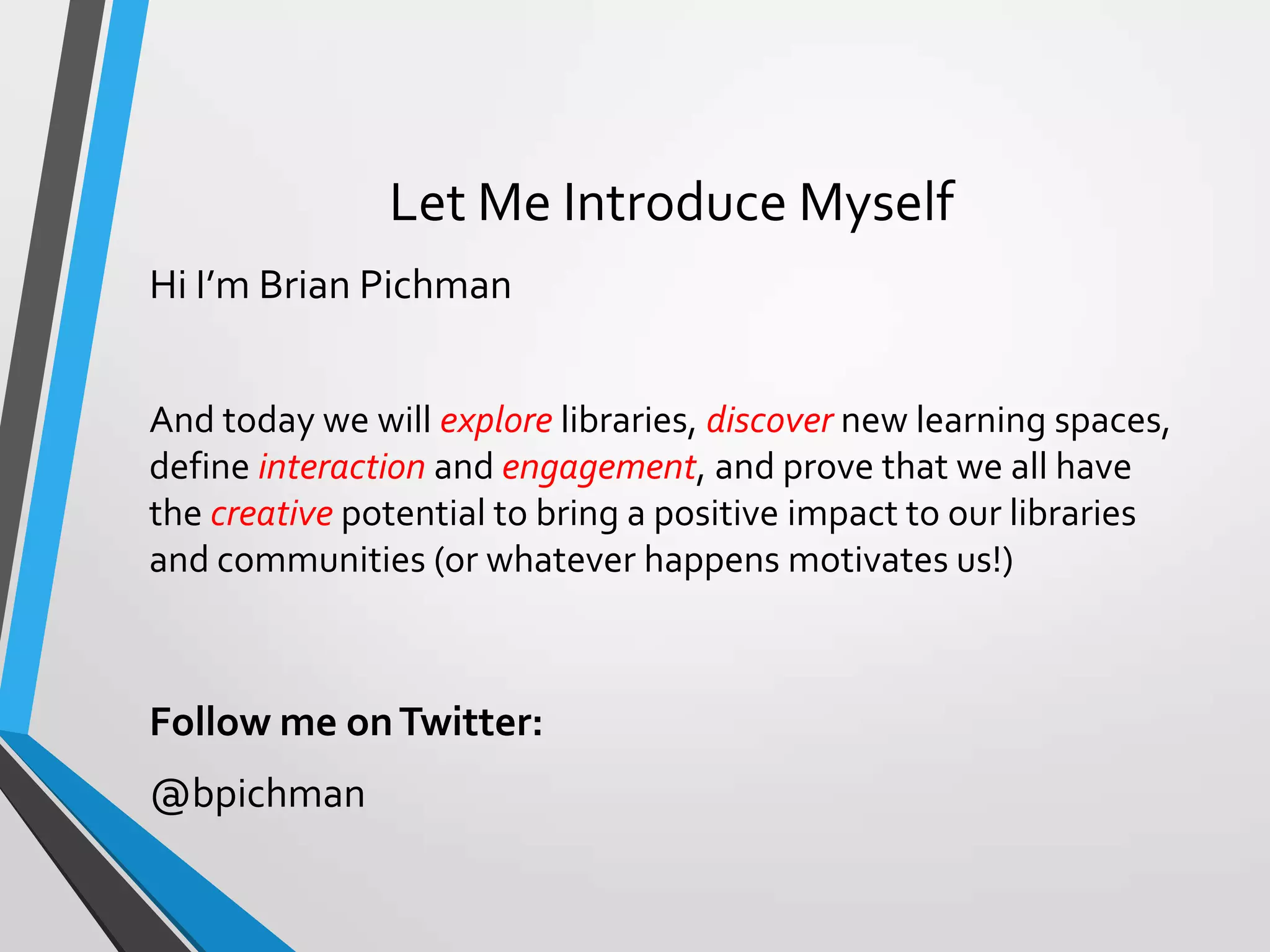 Let Me Introduce Myself

Hi I’m Brian Pichman

And today we will explore libraries, discover new learning spaces, define interaction and engagement, and prove that we all have the creative potential to bring a positive impact to our libraries and communities (or whatever happens motivates us!)

Follow me on Twitter:

@bpichman